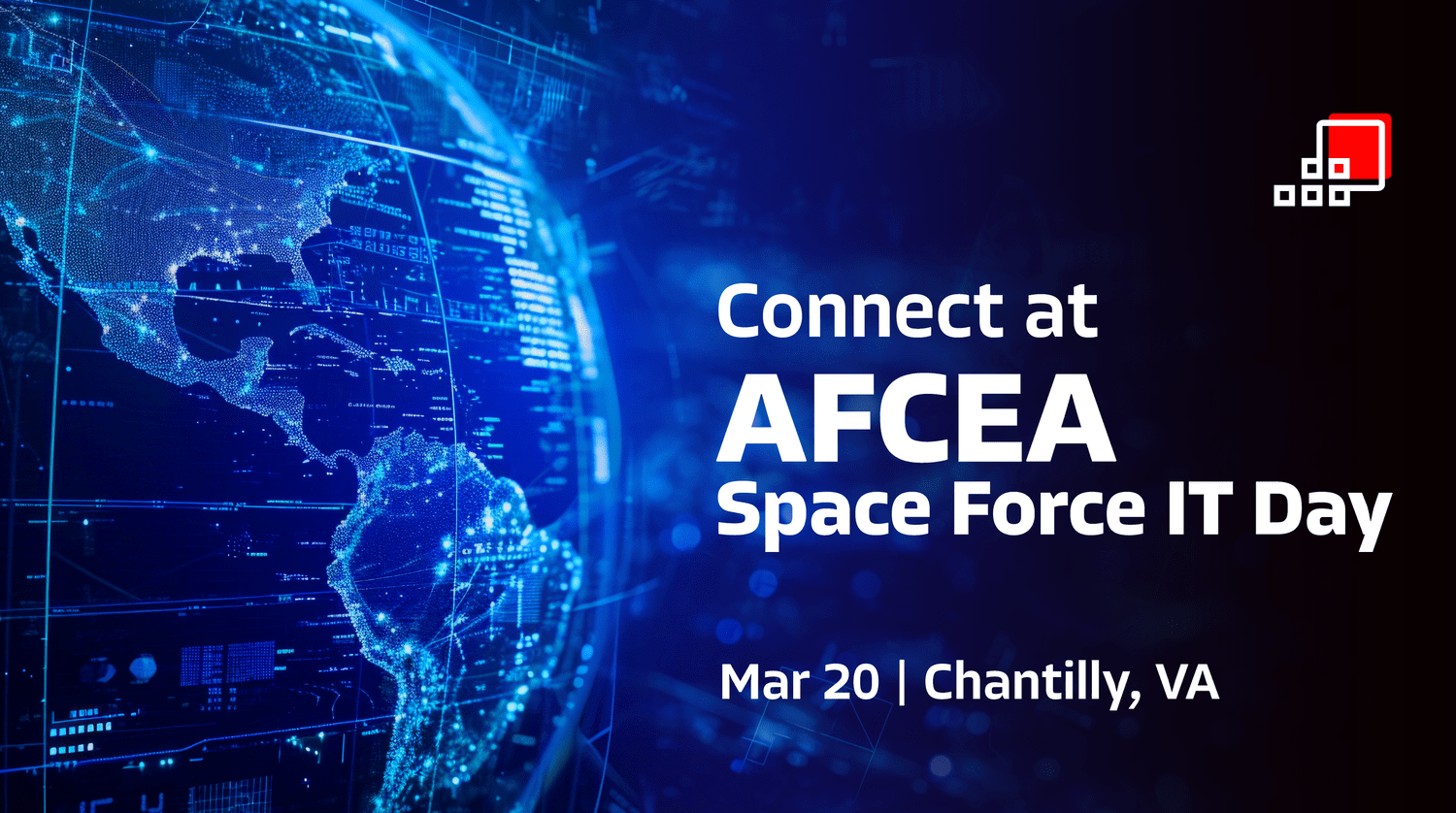 Connect at
AFCEA
Space Force IT Day

Mar 20 | Chantilly, VA